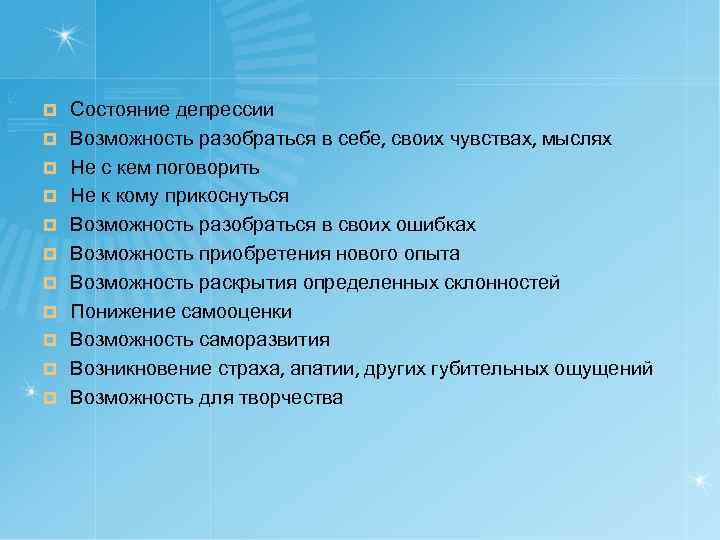 Состояние депрессии
Возможность разобраться в себе, своих чувствах, мыслях
Не с кем поговорить
Не к кому прикоснуться
Возможность разобраться в своих ошибках
Возможность приобретения нового опыта
Возможность раскрытия определенных склонностей
Понижение самооценки
Возможность саморазвития
Возникновение страха, апатии, других губительных ощущений
Возможность для творчества